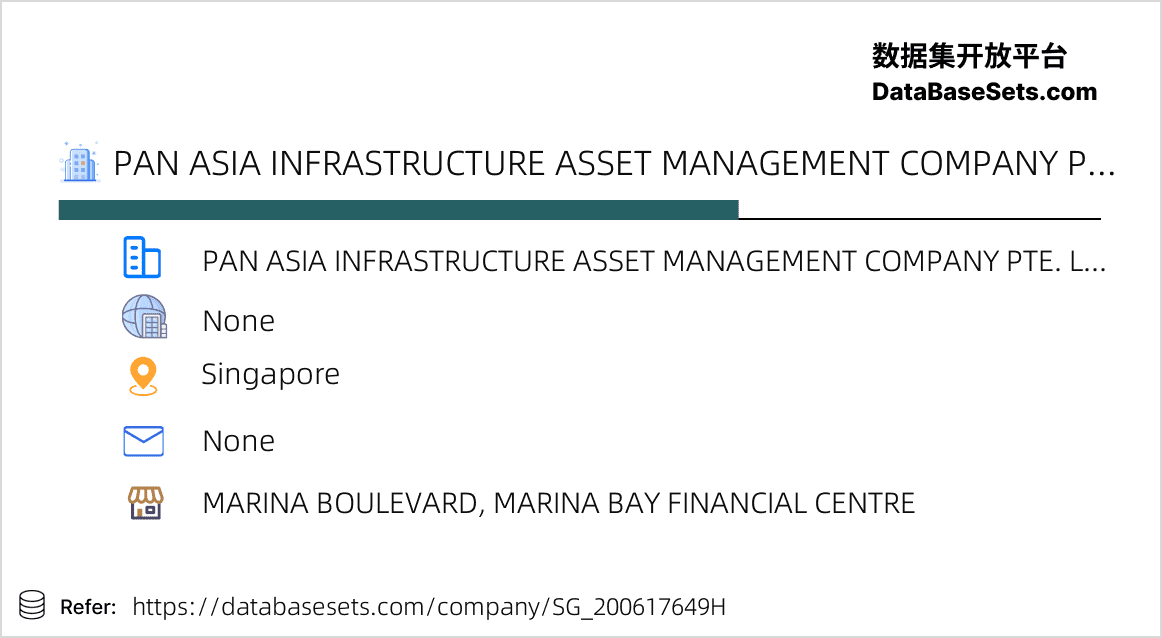 数据集开放平台
DataBaseSets.com

PAN ASIA INFRASTRUCTURE ASSET MANAGEMENT COMPANY P...

PAN ASIA INFRASTRUCTURE ASSET MANAGEMENT COMPANY PTE. L...

None

Singapore

None

MARINA BOULEVARD, MARINA BAY FINANCIAL CENTRE

Refer: https://databasesets.com/company/SG_200617649H